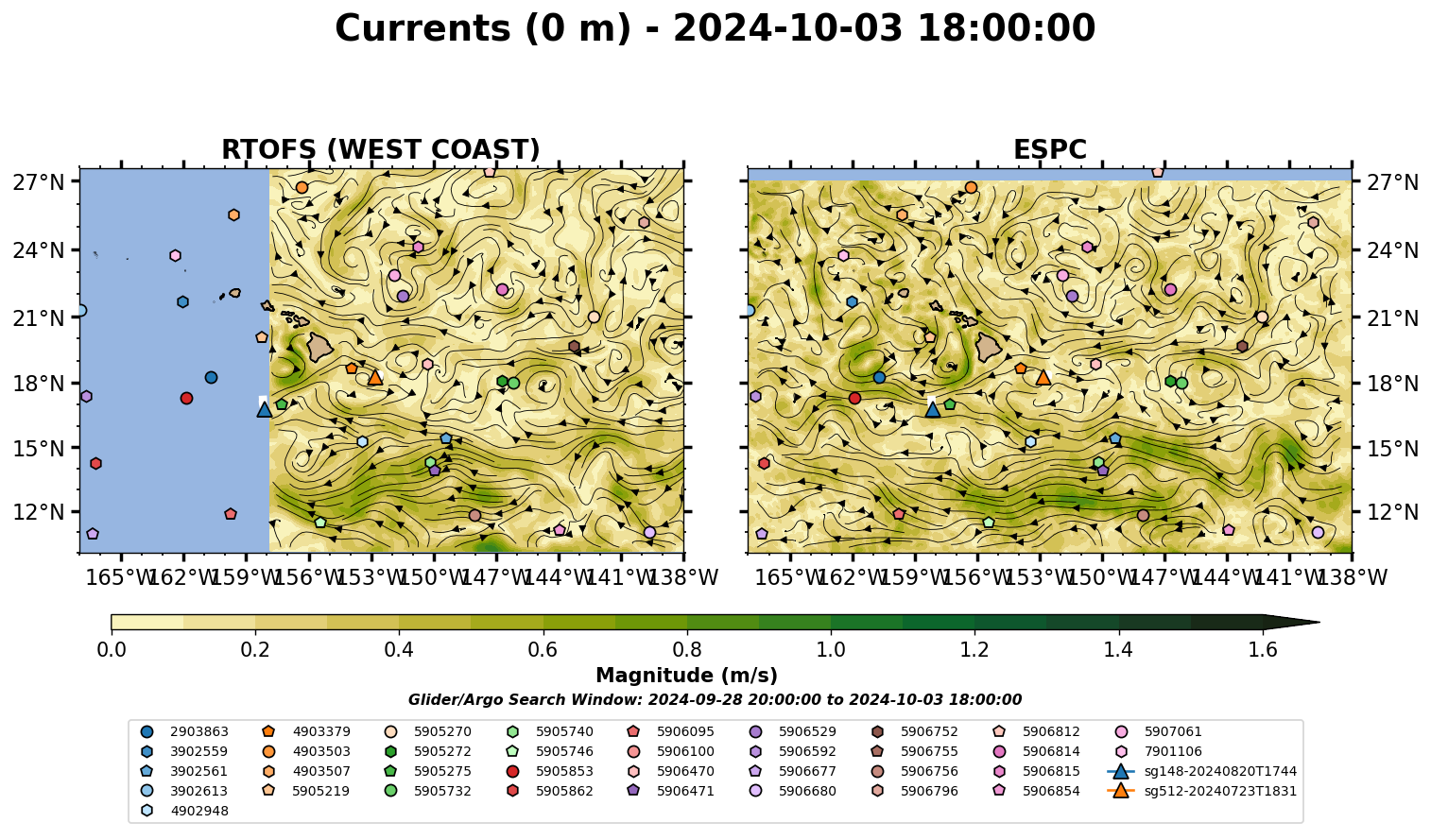 Currents (0 m) - 2024-10-03 18:00:00

RTOFS (WEST COAST)

27°N
24°N
21°N
18°N
15°N
12°N

165°W 162°W 159°W 156°W 153°W 150°W 147°W 144°W 141°W 138°W

ESPC

27°N
24°N
21°N
18°N
15°N
12°N

165°W 162°W 159°W 156°W 153°W 150°W 147°W 144°W 141°W 138°W

0.0 0.2 0.4 0.6 0.8 1.0 1.2 1.4 1.6

Magnitude (m/s)

Glider/Argo Search Window: 2024-09-28 20:00:00 to 2024-10-03 18:00:00

2903863
3902559
3902561
3902613
4902948
4903379
4903503
4903507
5905219
5905270
5905272
5905275
5905732
5905740
5905746
5905853
5905862
5906095
5906100
5906470
5906471
5906529
5906592
5906677
5906680
5906752
5906755
5906756
5906796
5906812
5906814
5906815
5906854
5907061
7901106
sg148-20240820T1744
sg512-20240723T1831